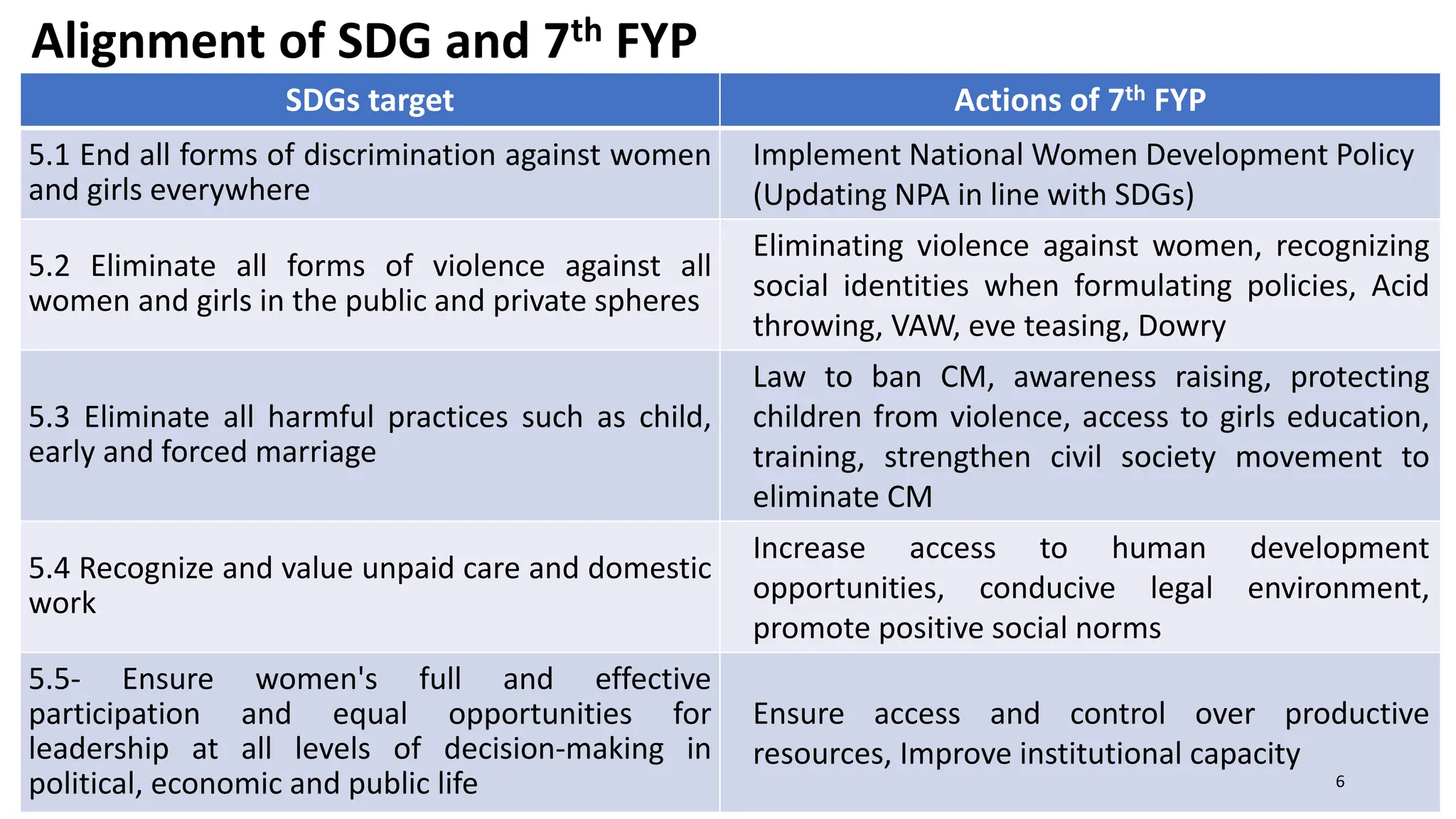 Alignment of SDG and 7$^{th}$ FYP

| SDGs target | Actions of 7$^{th}$ FYP |
|---|---|
| 5.1 End all forms of discrimination against women and girls everywhere | Implement National Women Development Policy (Updating NPA in line with SDGs) |
| 5.2 Eliminate all forms of violence against all women and girls in the public and private spheres | Eliminating violence against women, recognizing social identities when formulating policies, Acid throwing, VAW, eve teasing, Dowry |
| 5.3 Eliminate all harmful practices such as child, early and forced marriage | Law to ban CM, awareness raising, protecting children from violence, access to girls education, training, strengthen civil society movement to eliminate CM |
| 5.4 Recognize and value unpaid care and domestic work | Increase access to human development opportunities, conducive legal environment, promote positive social norms |
| 5.5- Ensure women's full and effective participation and equal opportunities for leadership at all levels of decision-making in political, economic and public life | Ensure access and control over productive resources, Improve institutional capacity |

6